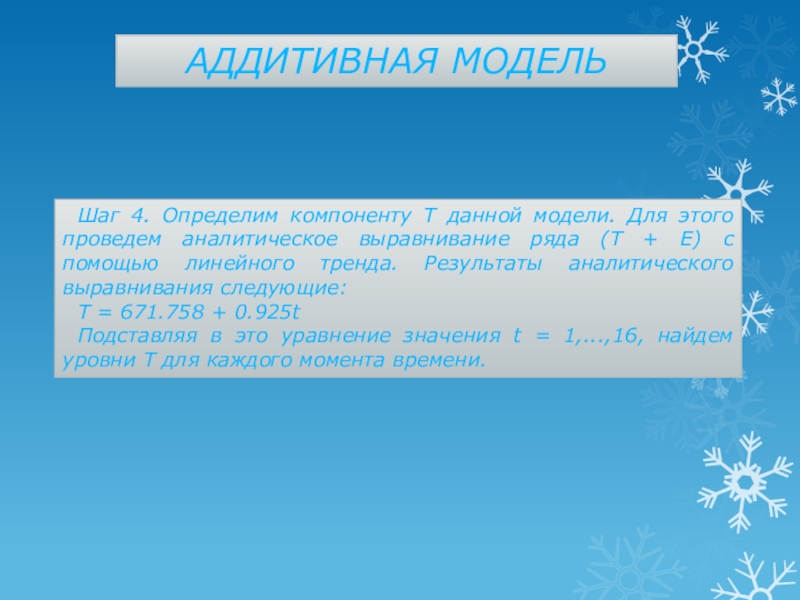 АДДИТИВНАЯ МОДЕЛЬ

Шаг 4. Определим компоненту T данной модели. Для этого проведем аналитическое выравнивание ряда (T + E) с помощью линейного тренда. Результаты аналитического выравнивания следующие:

$T = 671.758 + 0.925t$

Подставляя в это уравнение значения $t = 1,...,16$, найдем уровни T для каждого момента времени.